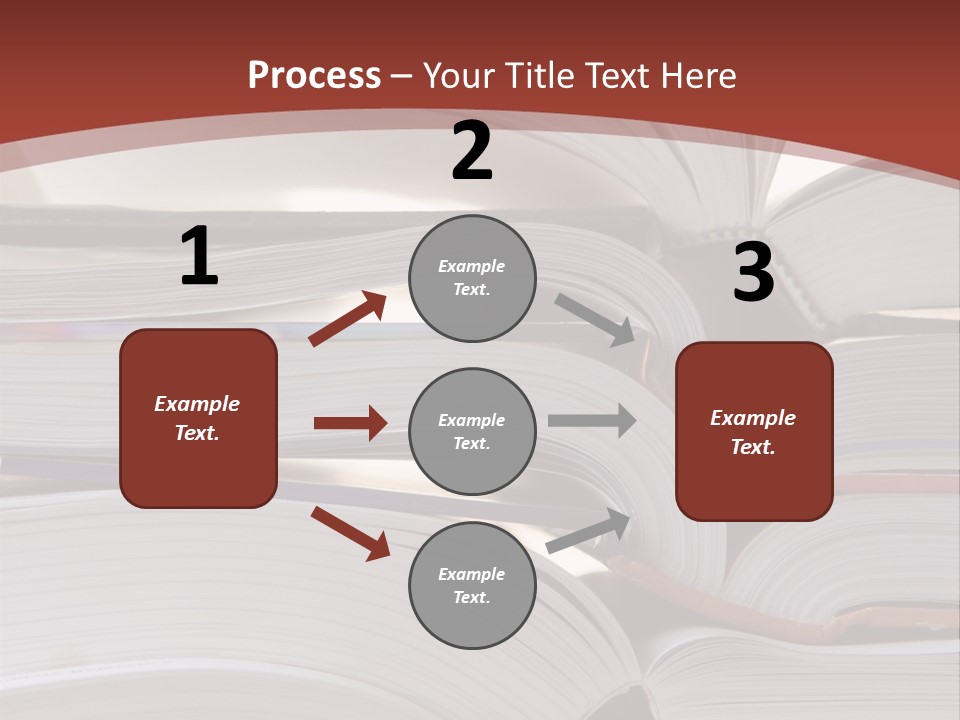 Process – Your Title Text Here

1

Example Text.

2

Example Text.

Example Text.

Example Text.

3

Example Text.